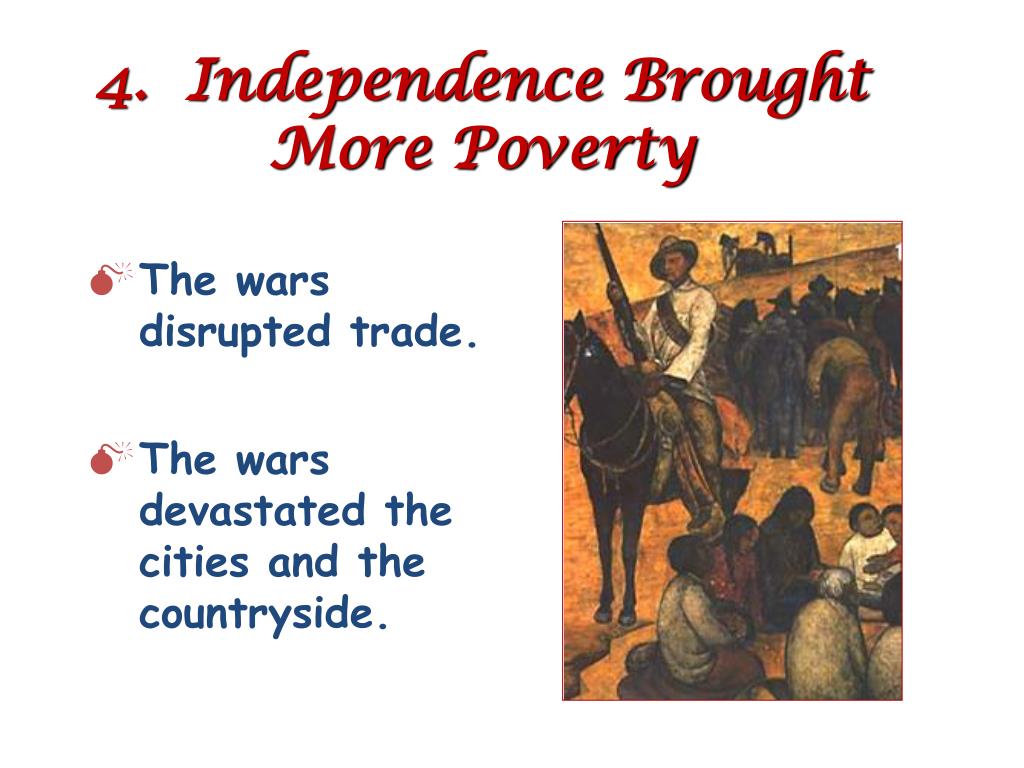 4. Independence Brought More Poverty

The wars disrupted trade.

The wars devastated the cities and the countryside.